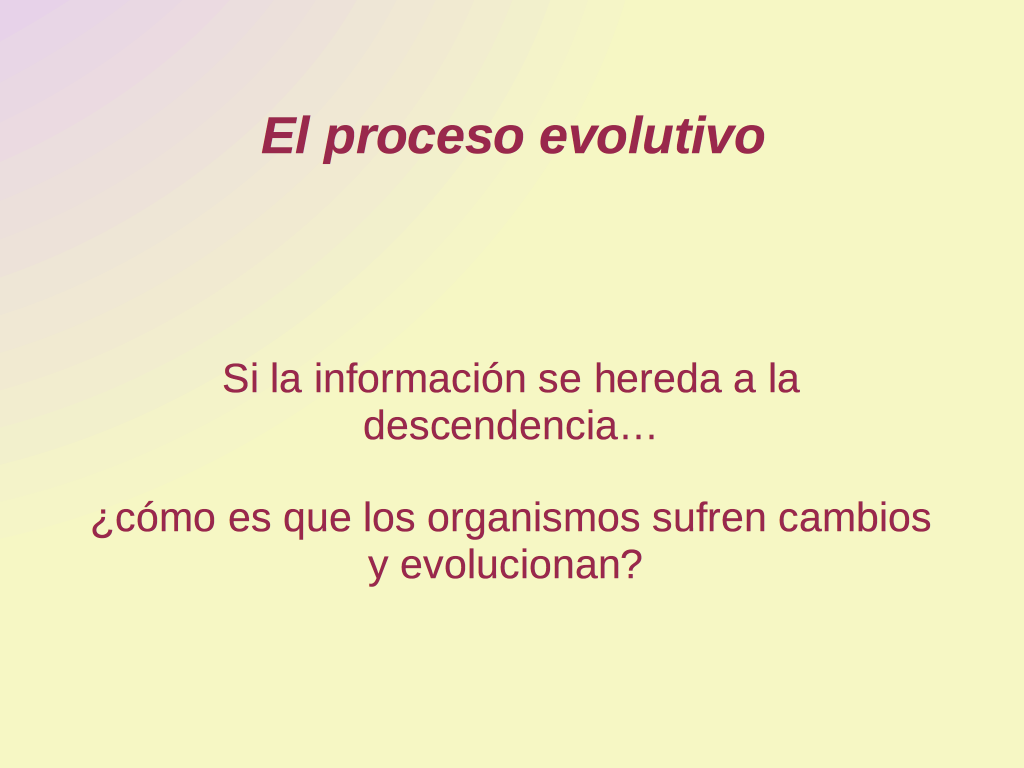 El proceso evolutivo

Si la información se hereda a la descendencia…

¿cómo es que los organismos sufren cambios y evolucionan?